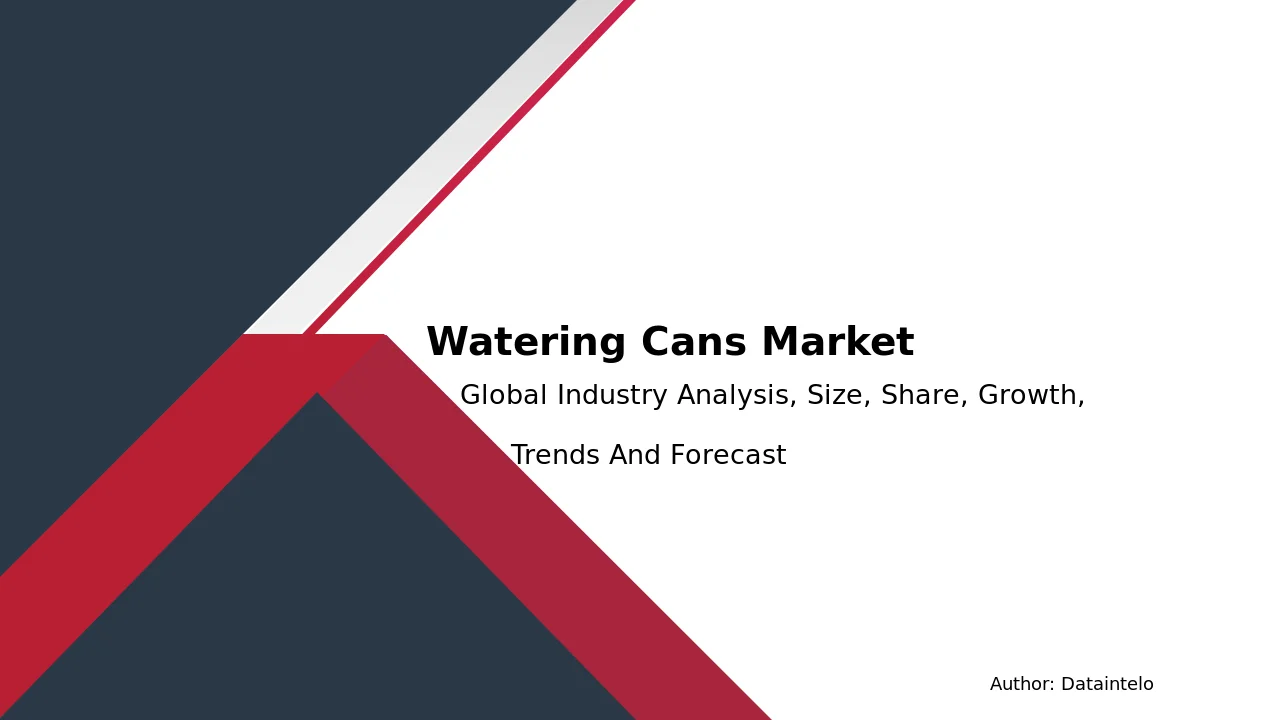 Watering Cans Market

Global Industry Analysis, Size, Share, Growth, Trends And Forecast

Author: Dataintelo